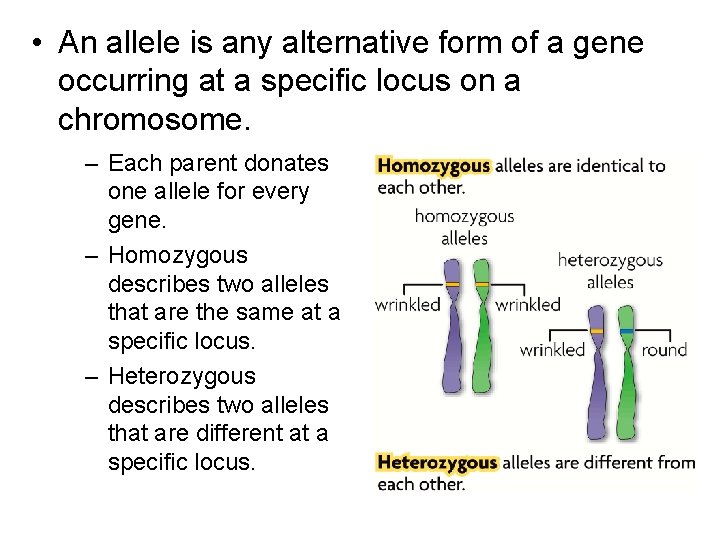 • An allele is any alternative form of a gene occurring at a specific locus on a chromosome.

– Each parent donates one allele for every gene.

– Homozygous describes two alleles that are the same at a specific locus.

– Heterozygous describes two alleles that are different at a specific locus.

Homozygous alleles are identical to each other.

homozygous alleles

wrinkled

wrinkled

heterozygous alleles

wrinkled

round

Heterozygous alleles are different from each other.